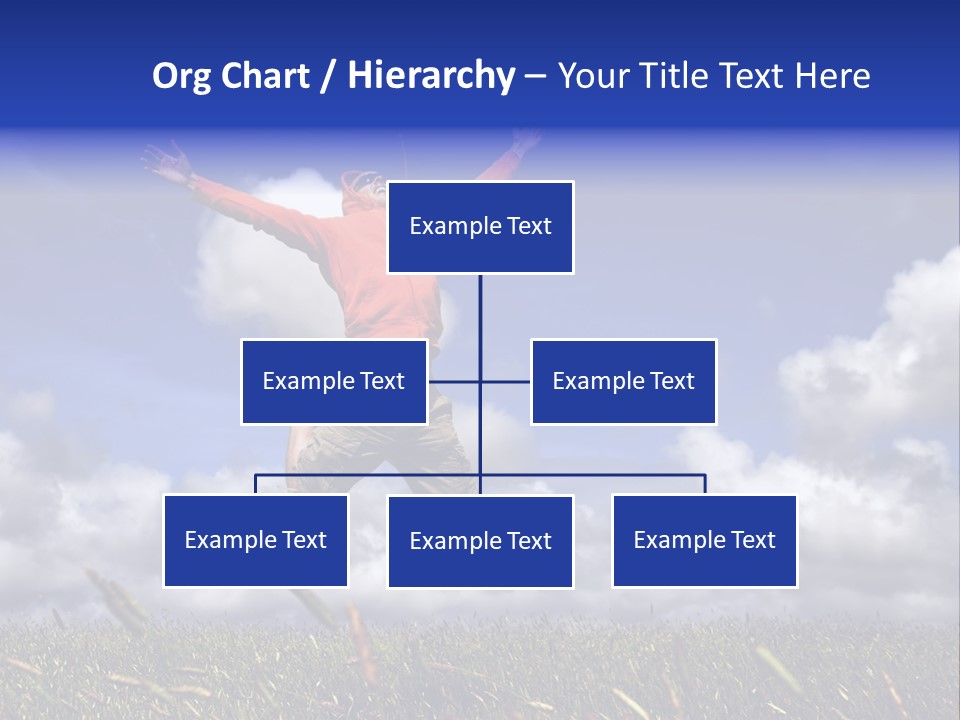 Org Chart / Hierarchy – Your Title Text Here

Example Text

Example Text

Example Text

Example Text

Example Text

Example Text